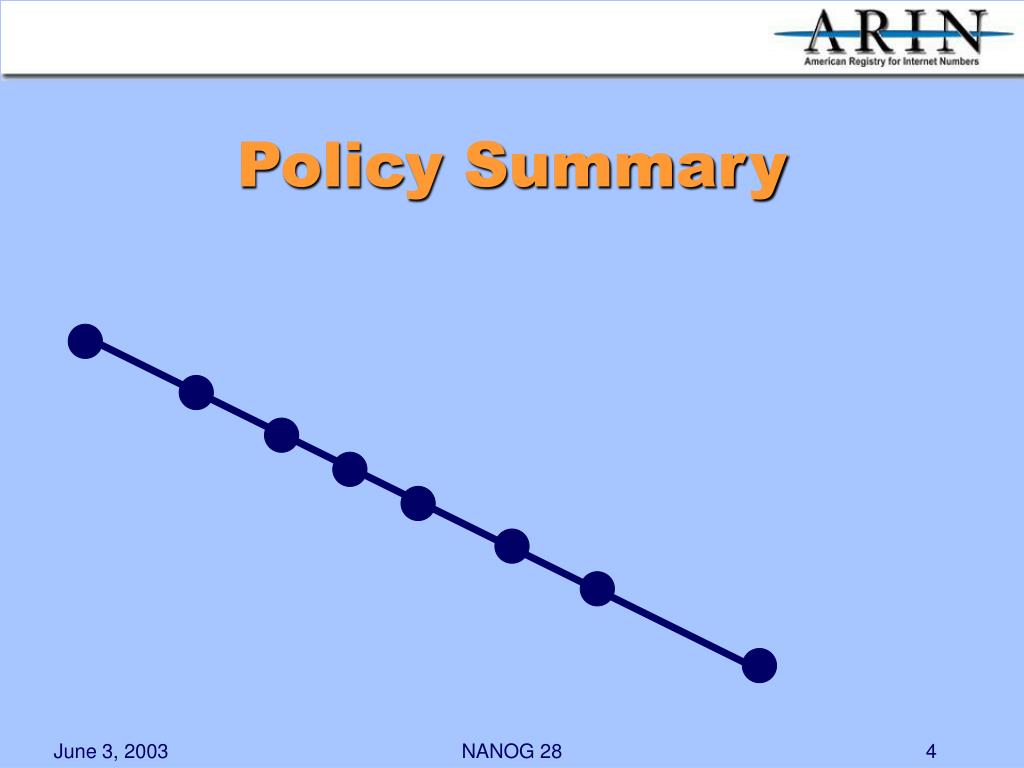 ARIN
American Registry for Internet Numbers

Policy Summary

June 3, 2003
NANOG 28
4